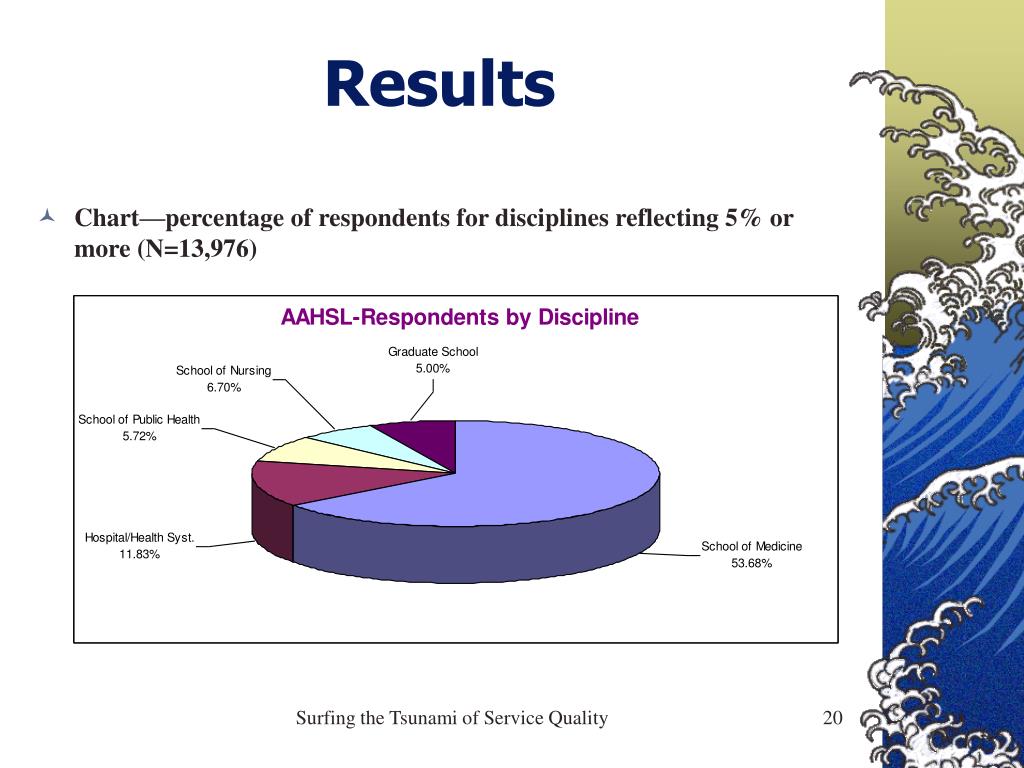 Results

Chart—percentage of respondents for disciplines reflecting 5% or more (N=13,976)

AAHSL-Respondents by Discipline

Graduate School
5.00%

School of Nursing
6.70%

School of Public Health
5.72%

Hospital/Health Syst.
11.83%

School of Medicine
53.68%

Surfing the Tsunami of Service Quality

20